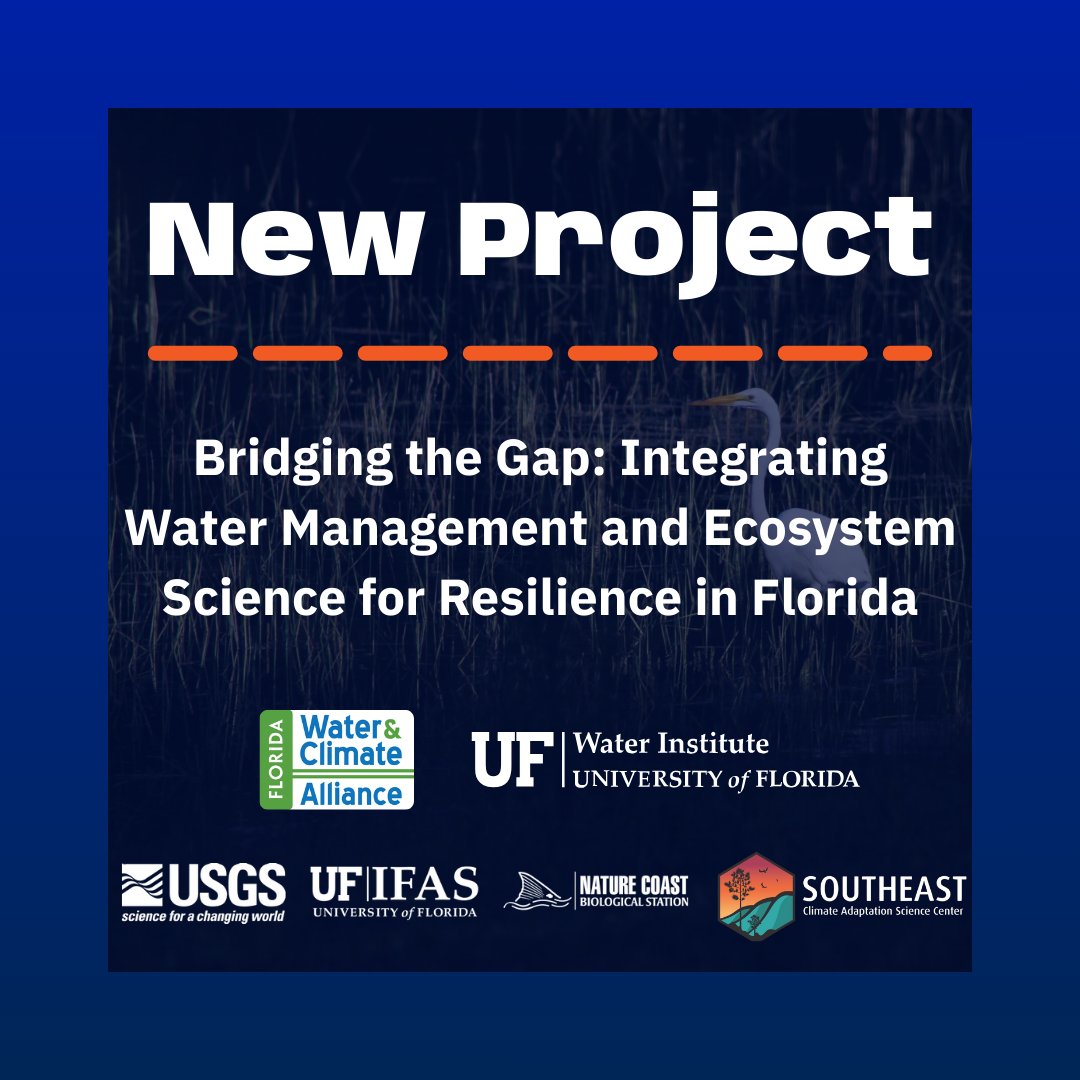 New Project

Bridging the Gap: Integrating Water Management and Ecosystem Science for Resilience in Florida

FLORIDA Water & Climate Alliance

UF Water Institute UNIVERSITY of FLORIDA

USGS science for a changing world

UF IFAS UNIVERSITY of FLORIDA

NATURE COAST BIOLOGICAL STATION

SOUTHEAST Climate Adaptation Science Center